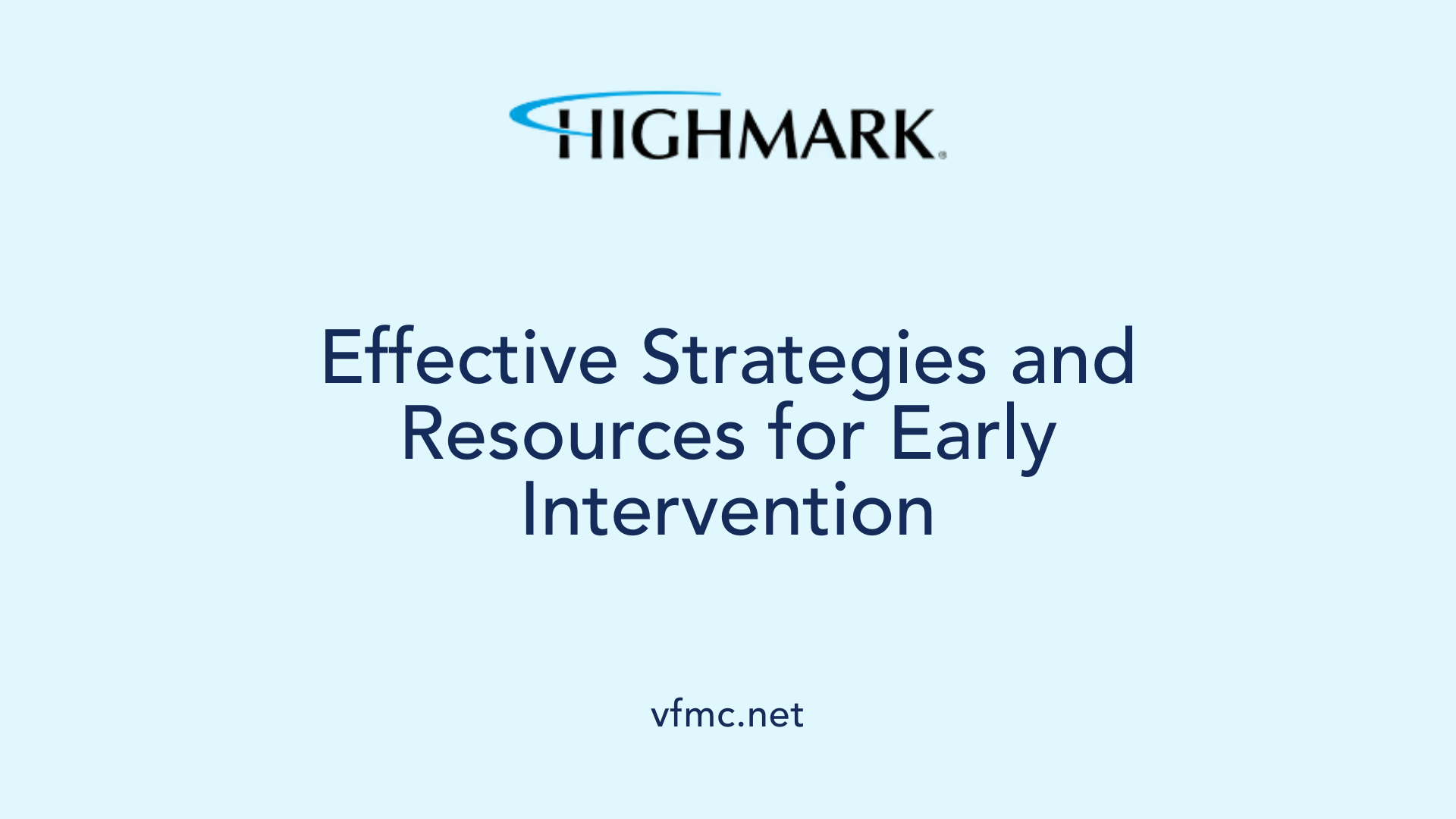 HIGHMARK®

Effective Strategies and Resources for Early Intervention

vfmc.net